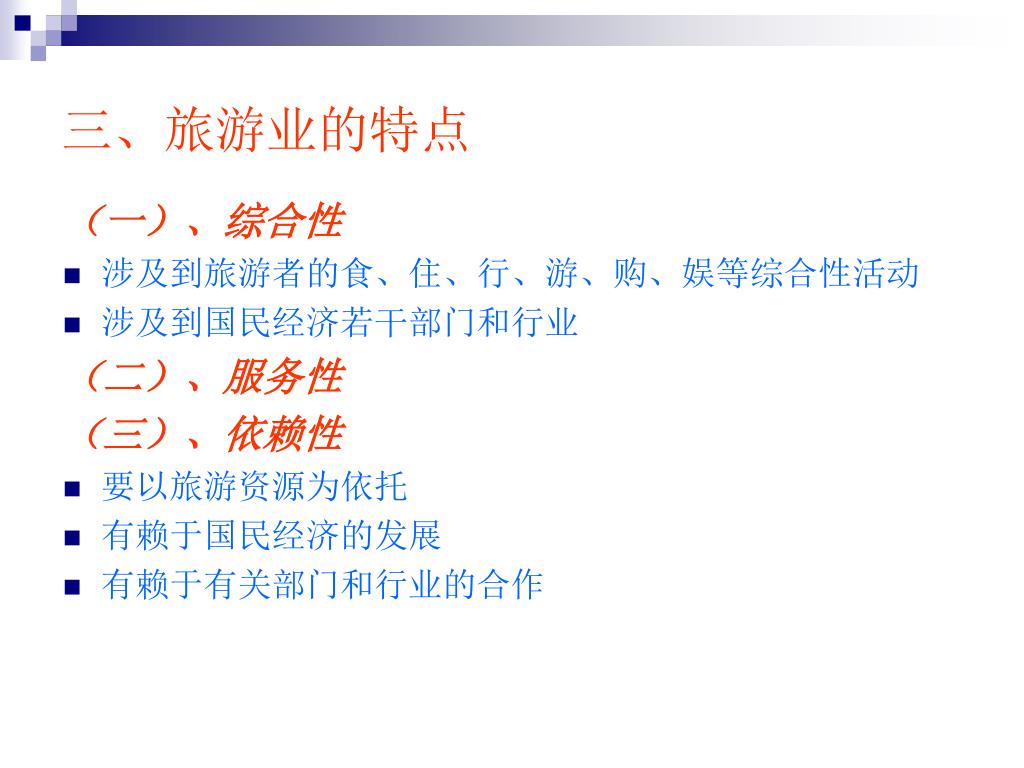 三、旅游业的特点

（一）、综合性

涉及到旅游者的食、住、行、游、购、娱等综合性活动

涉及到国民经济若干部门和行业

（二）、服务性

（三）、依赖性

要以旅游资源为依托

有赖于国民经济的发展

有赖于有关部门和行业的合作